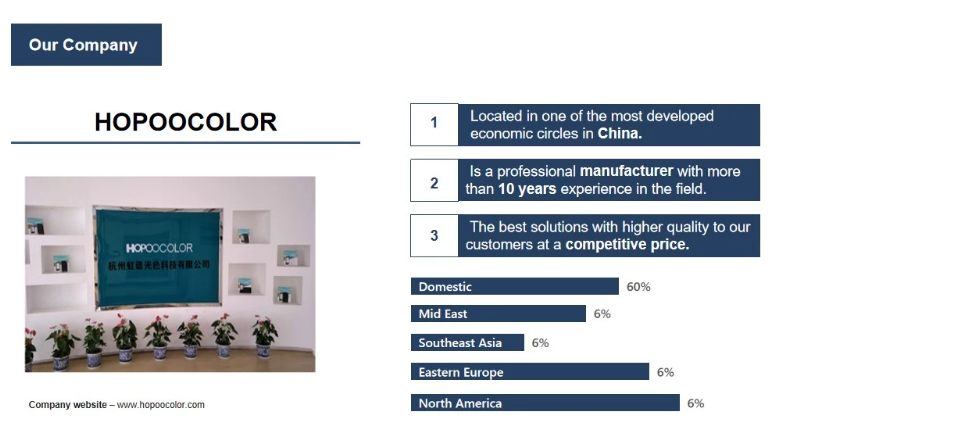 Our Company

HOPOOCOLOR

HOPOOCOLOR
杭州虹谱光色科技有限公司

Company website – www.hopoocolor.com

1 Located in one of the most developed economic circles in China.

2 Is a professional manufacturer with more than 10 years experience in the field.

3 The best solutions with higher quality to our customers at a competitive price.

Domestic 60%

Mid East 6%

Southeast Asia 6%

Eastern Europe 6%

North America 6%